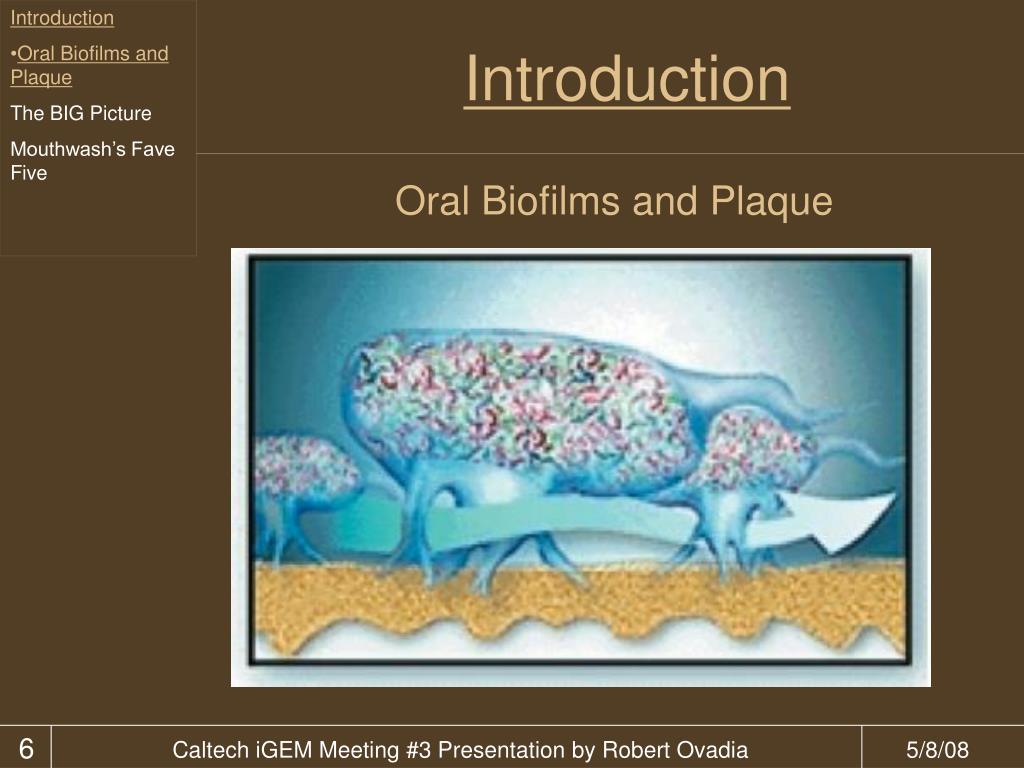 Introduction
•Oral Biofilms and Plaque
The BIG Picture
Mouthwash's Fave Five

Introduction

Oral Biofilms and Plaque

6

Caltech iGEM Meeting #3 Presentation by Robert Ovadia

5/8/08